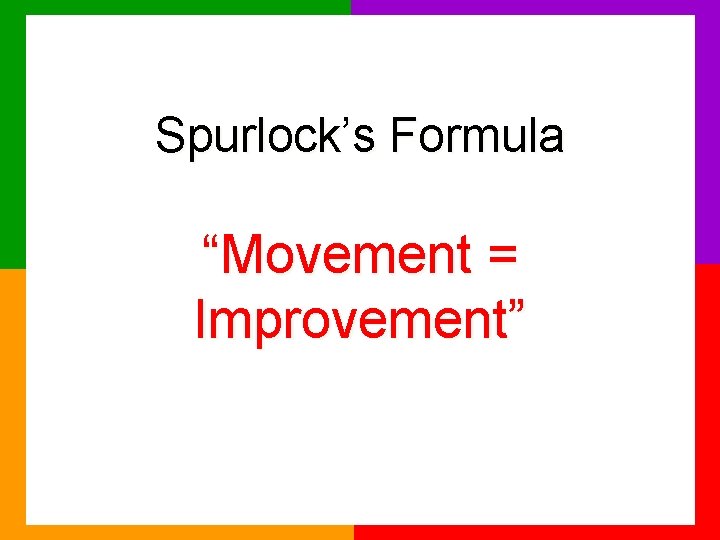 Spurlock’s Formula

“Movement = Improvement”